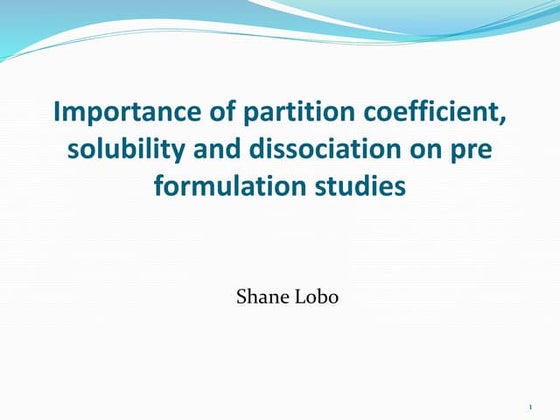 Importance of partition coefficient, solubility and dissociation on pre formulation studies

Shane Lobo

1